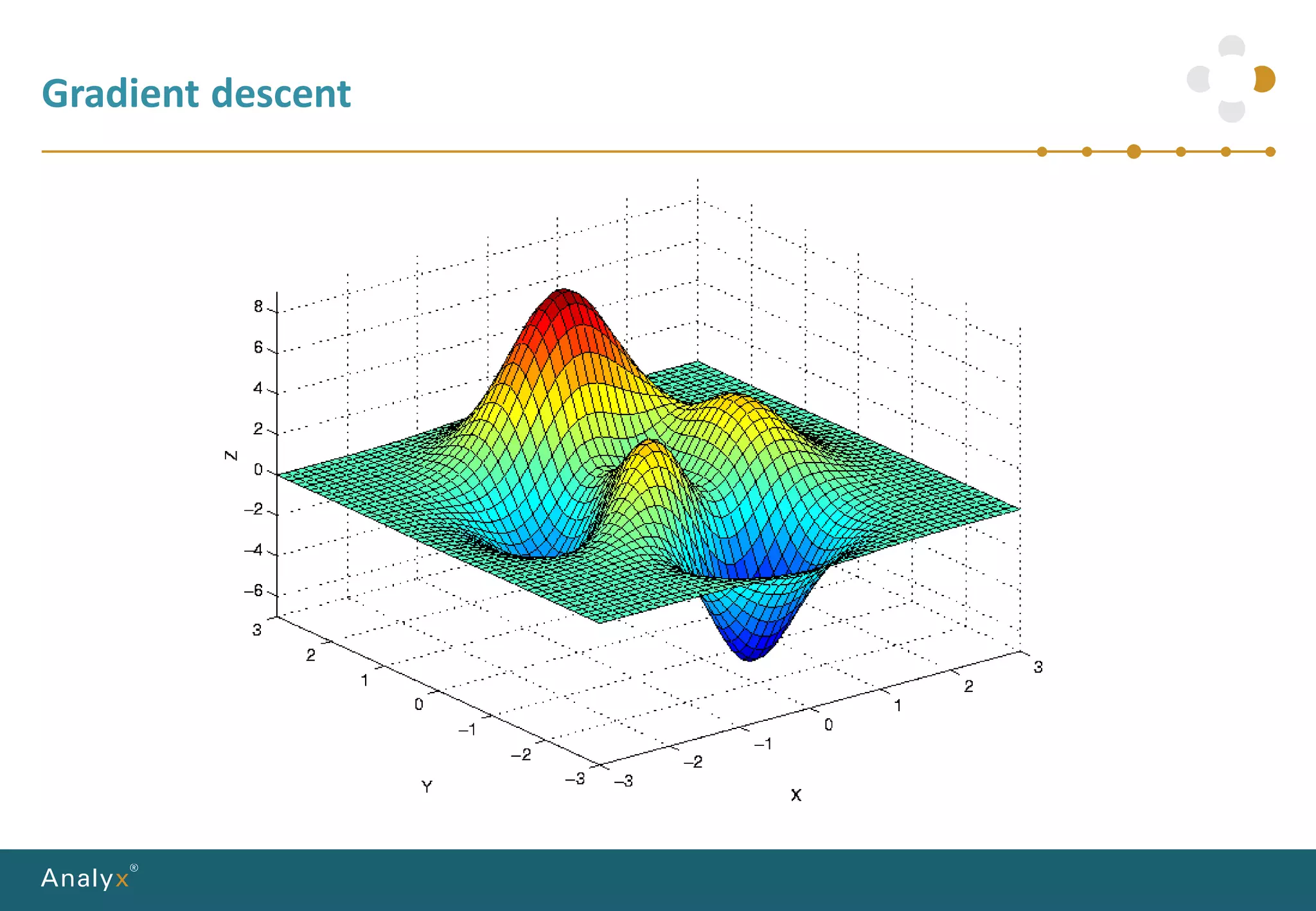 Gradient descent

8
6
4
2
0
−2
−4
−6
Z

3
2
1
0
−1
−2
−3
Y

−3
−2
−1
0
1
2
3
X

Analyx®